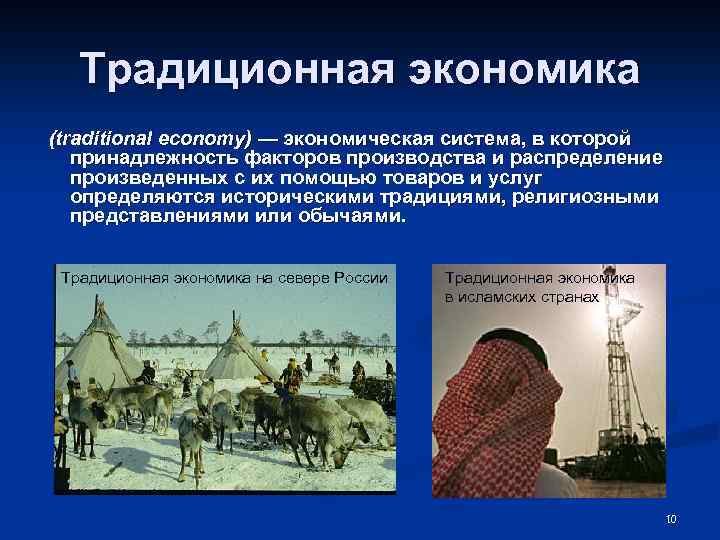 Традиционная экономика

(traditional economy) — экономическая система, в которой принадлежность факторов производства и распределение произведенных с их помощью товаров и услуг определяются историческими традициями, религиозными представлениями или обычаями.

Традиционная экономика на севере России

Традиционная экономика в исламских странах

10